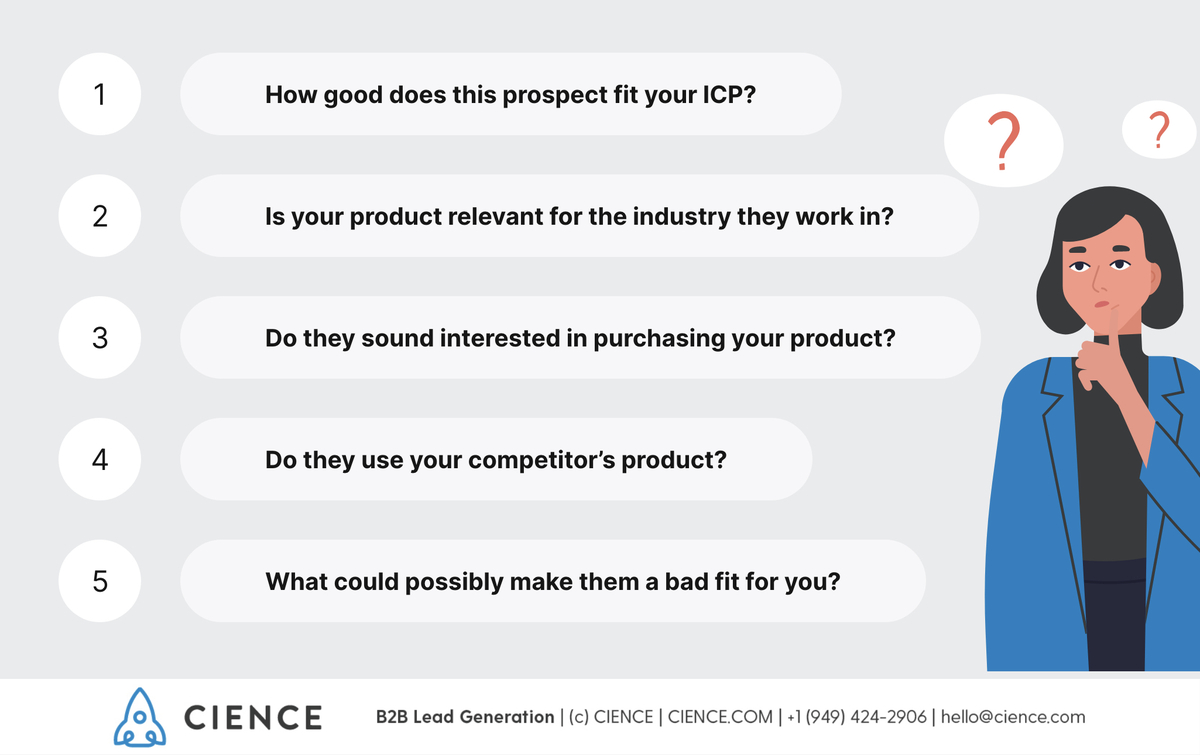 1 How good does this prospect fit your ICP?

2 Is your product relevant for the industry they work in?

3 Do they sound interested in purchasing your product?

4 Do they use your competitor's product?

5 What could possibly make them a bad fit for you?

? ?

CIENCE

B2B Lead Generation | (c) CIENCE | CIENCE.COM | +1 (949) 424-2906 | hello@cience.com